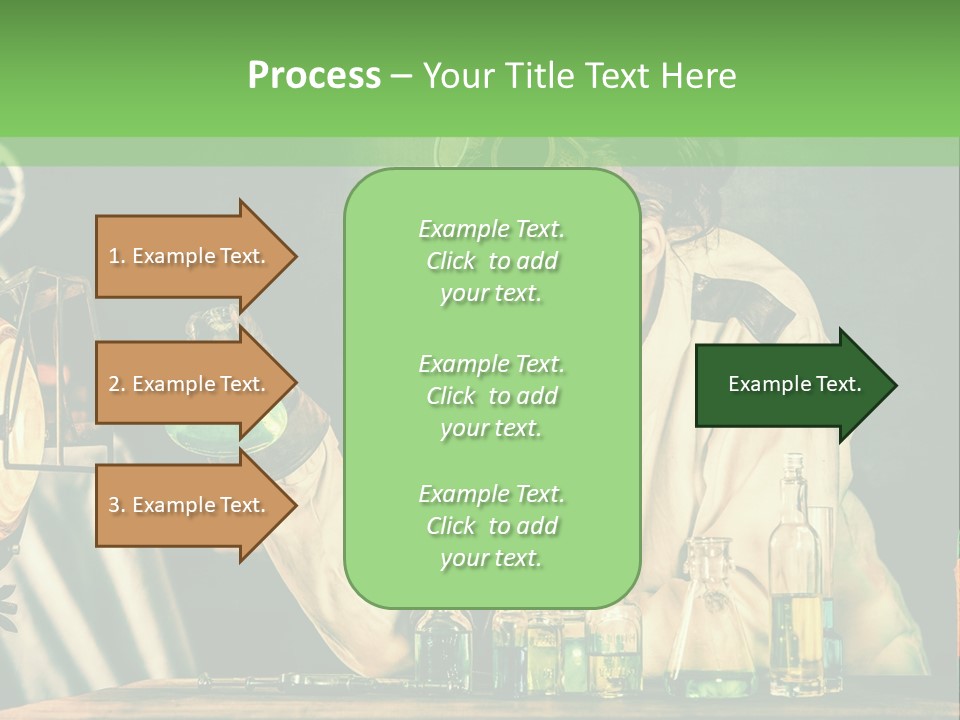 Process – Your Title Text Here

1. Example Text.

2. Example Text.

3. Example Text.

Example Text. Click to add your text.

Example Text. Click to add your text.

Example Text. Click to add your text.

Example Text.